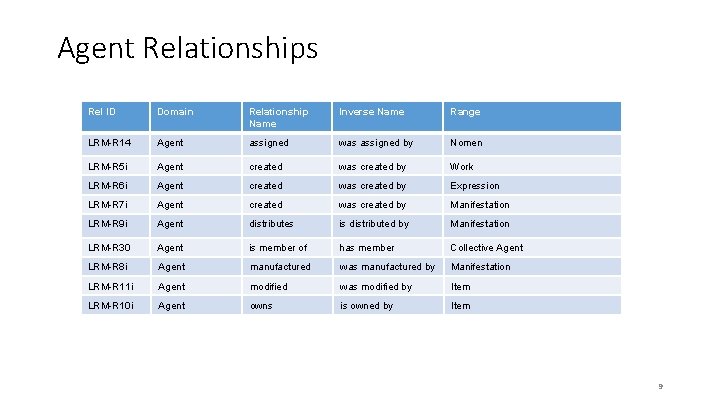 Agent Relationships

| Rel ID | Domain | Relationship Name | Inverse Name | Range |
|---|---|---|---|---|
| LRM-R14 | Agent | assigned | was assigned by | Nomen |
| LRM-R5i | Agent | created | was created by | Work |
| LRM-R6i | Agent | created | was created by | Expression |
| LRM-R7i | Agent | created | was created by | Manifestation |
| LRM-R9i | Agent | distributes | is distributed by | Manifestation |
| LRM-R30 | Agent | is member of | has member | Collective Agent |
| LRM-R8i | Agent | manufactured | was manufactured by | Manifestation |
| LRM-R11i | Agent | modified | was modified by | Item |
| LRM-R10i | Agent | owns | is owned by | Item |

9